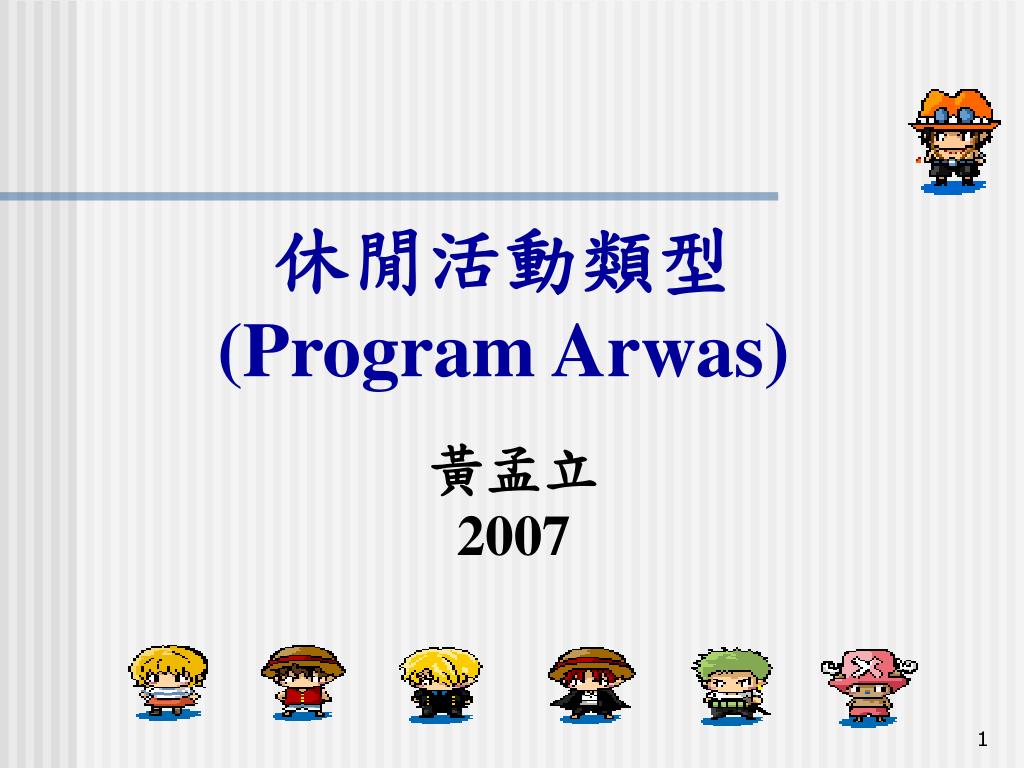 休閒活動類型
(Program Arwas)

黃孟立
2007

1